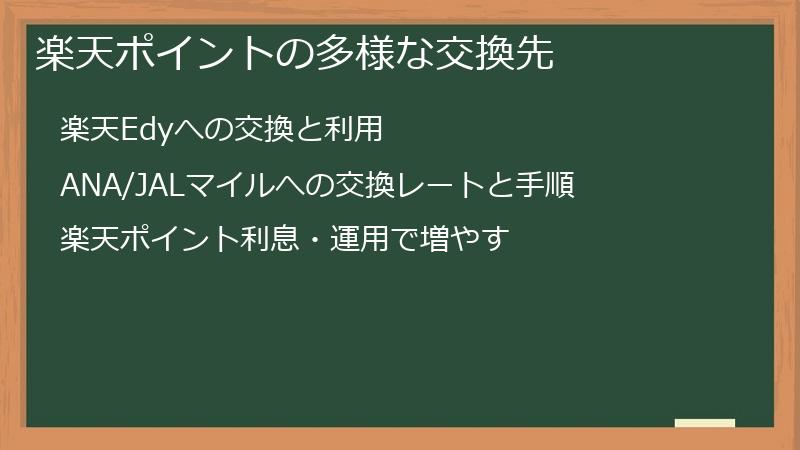 楽天ポイントの多様な交換先

楽天Edyへの交換と利用

ANA/JALマイルへの交換レートと手順

楽天ポイント利息・運用で増やす